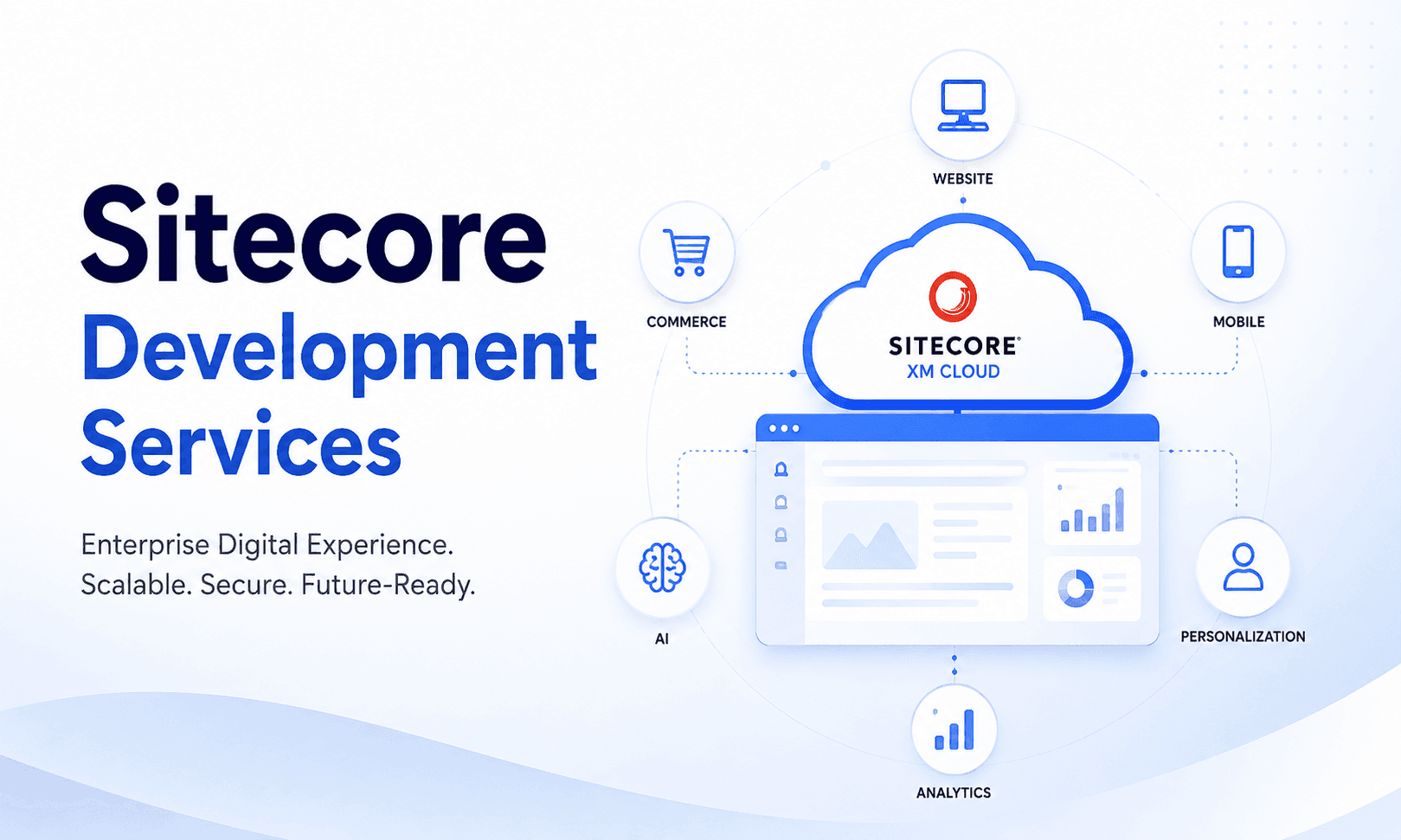 Sitecore Development Services

Enterprise Digital Experience. Scalable. Secure. Future-Ready.

WEBSITE

COMMERCE

MOBILE

SITECORE®
XM CLOUD

AI

PERSONALIZATION

ANALYTICS